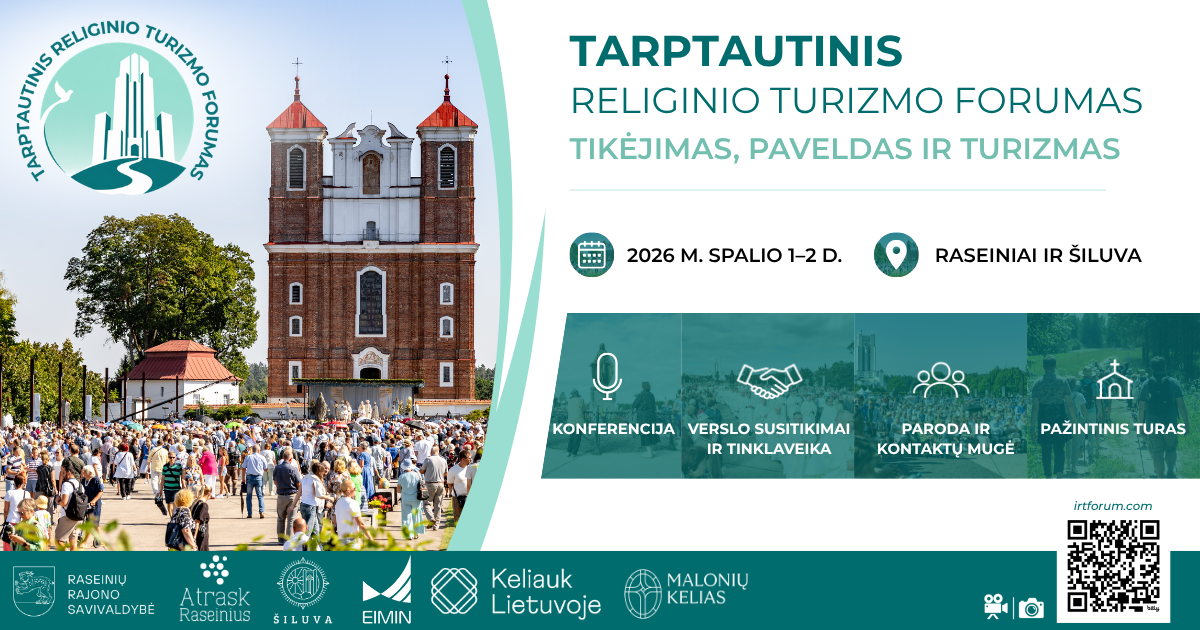 TARPTAUTINIS RELIGINIO TURIZMO FORUMAS

TARPTAUTINIS
RELIGINIO TURIZMO FORUMAS
TIKĖJIMAS, PAVELDAS IR TURIZMAS

2026 M. SPALIO 1–2 D.

RASEINIAI IR ŠILUVA

KONFERENCIJA

VERSLO SUSITIKIMAI IR TINKLAVEIKA

PARODA IR KONTAKTŲ MUGĖ

PAŽINTINIS TURAS

irtforum.com

RASEINIŲ RAJONO SAVIVALDYBĖ

Atrask Raseinius

ŠILUVA

EIMIN

Keliauk Lietuvoje

MALONIŲ KELIAS